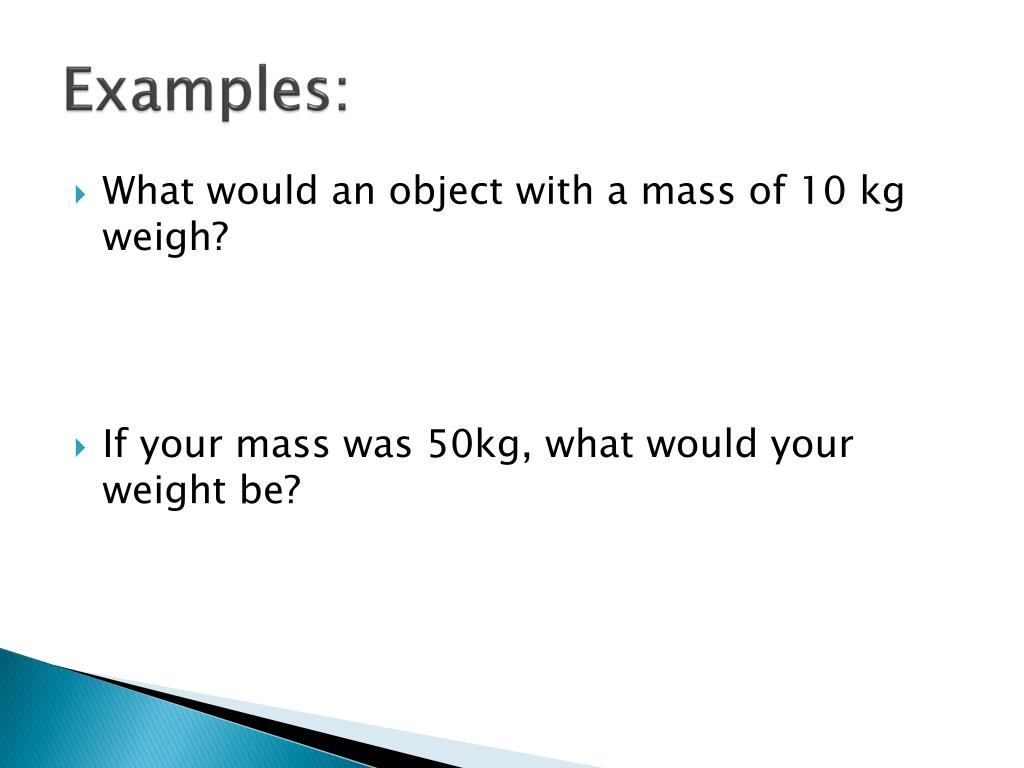 Examples:

What would an object with a mass of 10 kg weigh?

If your mass was 50kg, what would your weight be?